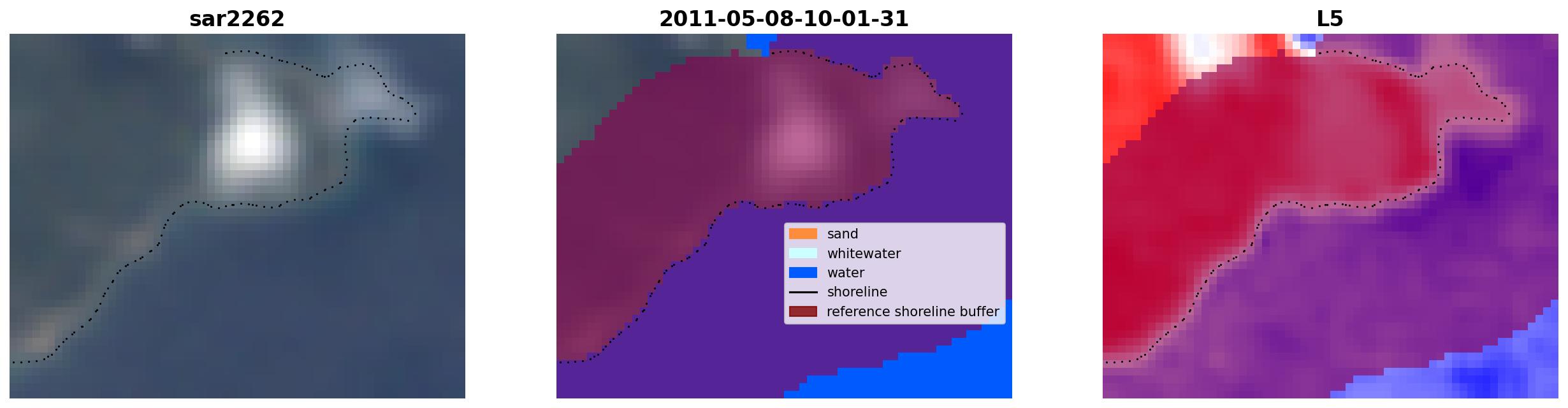 sar2262

2011-05-08-10-01-31

sand
whitewater
water
shoreline
reference shoreline buffer

L5